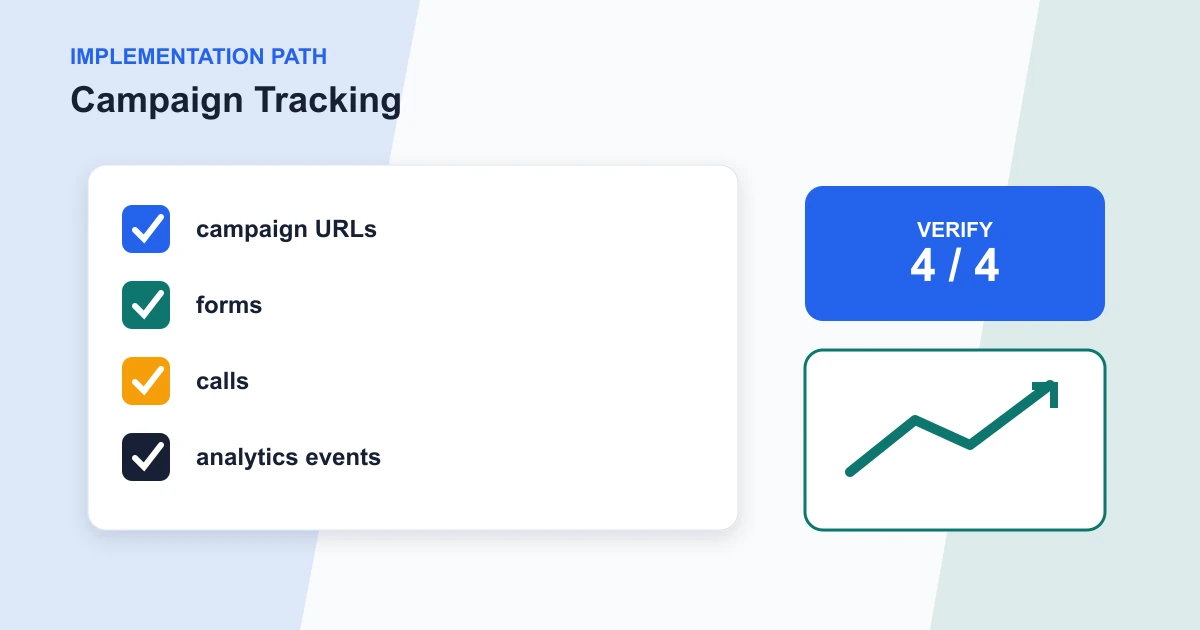 IMPLEMENTATION PATH

Campaign Tracking

campaign URLs

forms

calls

analytics events

VERIFY
4 / 4